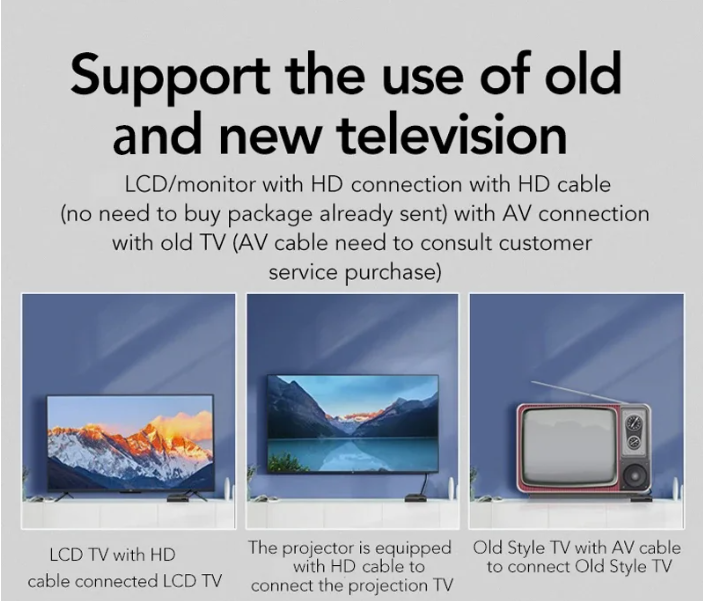 Support the use of old and new television

LCD/monitor with HD connection with HD cable (no need to buy package already sent) with AV connection with old TV (AV cable need to consult customer service purchase)

LCD TV with HD cable connected LCD TV

The projector is equipped with HD cable to connect the projection TV

Old Style TV with AV cable to connect Old Style TV